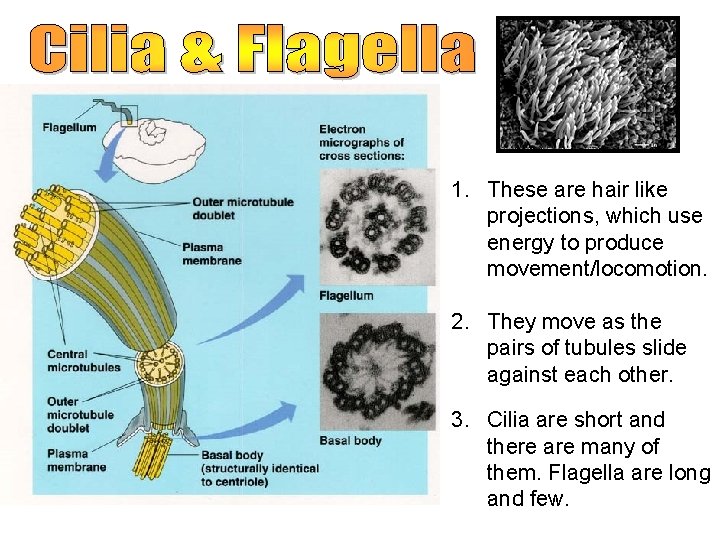 Cilia & Flagella

Flagellum

Outer microtubule doublet

Plasma membrane

Central microtubules

Outer microtubule doublet

Plasma membrane

Basal body (structurally identical to centriole)

Electron micrographs of cross sections:

Flagellum

Basal body

1. These are hair like projections, which use energy to produce movement/locomotion.

2. They move as the pairs of tubules slide against each other.

3. Cilia are short and there are many of them. Flagella are long and few.